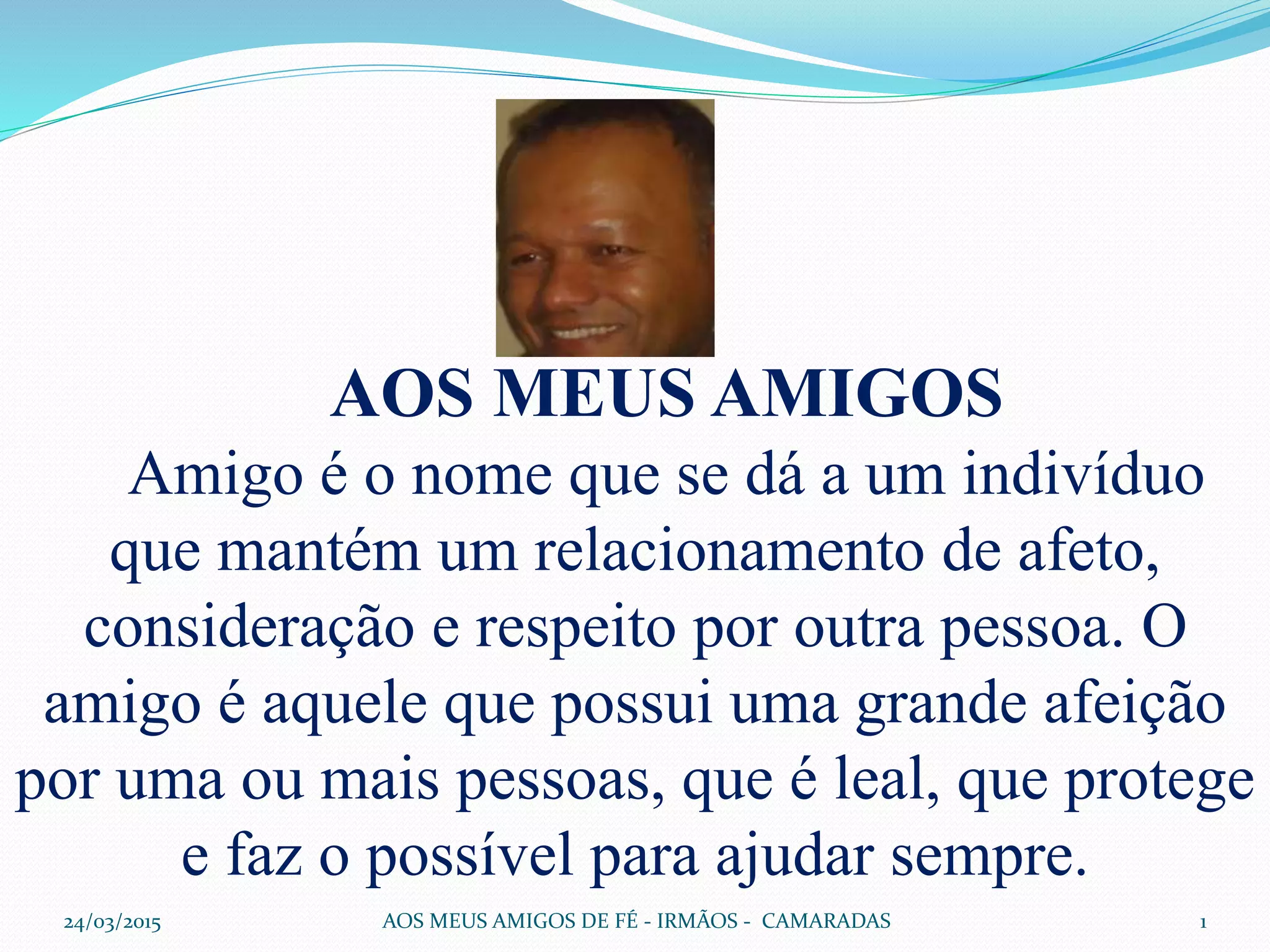 AOS MEUS AMIGOS

Amigo é o nome que se dá a um indivíduo que mantém um relacionamento de afeto, consideração e respeito por outra pessoa. O amigo é aquele que possui uma grande afeição por uma ou mais pessoas, que é leal, que protege e faz o possível para ajudar sempre.

24/03/2015 AOS MEUS AMIGOS DE FÉ - IRMÃOS - CAMARADAS 1